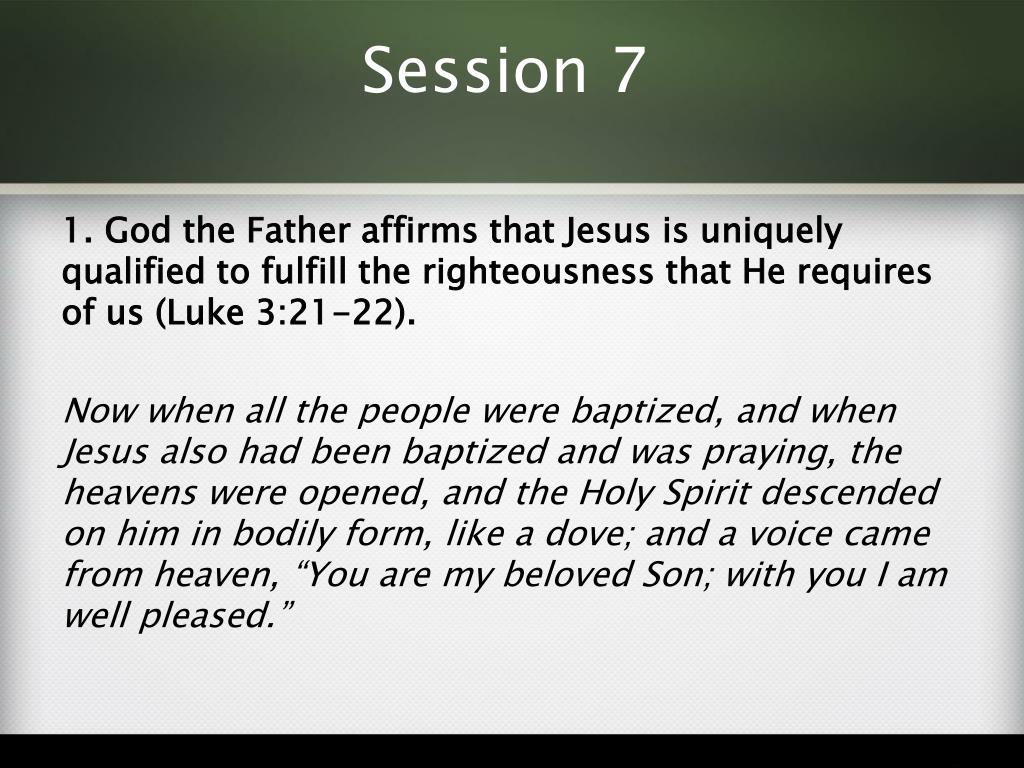 Session 7

1. God the Father affirms that Jesus is uniquely qualified to fulfill the righteousness that He requires of us (Luke 3:21-22).

Now when all the people were baptized, and when Jesus also had been baptized and was praying, the heavens were opened, and the Holy Spirit descended on him in bodily form, like a dove; and a voice came from heaven, “You are my beloved Son; with you I am well pleased.”